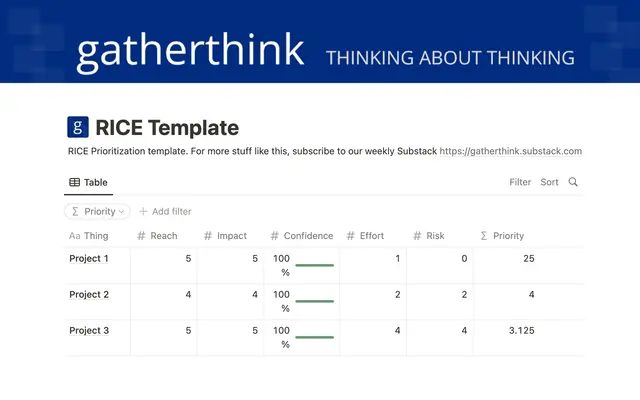 gatherthink THINKING ABOUT THINKING

g RICE Template

RICE Prioritization template. For more stuff like this, subscribe to our weekly Substack https://gatherthink.substack.com

Table

Filter Sort

Σ Priority

+ Add filter

| Aa Thing | # Reach | # Impact | # Confidence | # Effort | # Risk | Σ Priority |
|---|---|---|---|---|---|---|
| Project 1 | 5 | 5 | 100 % | 1 | 0 | 25 |
| Project 2 | 4 | 4 | 100 % | 2 | 2 | 4 |
| Project 3 | 5 | 5 | 100 % | 4 | 4 | 3.125 |